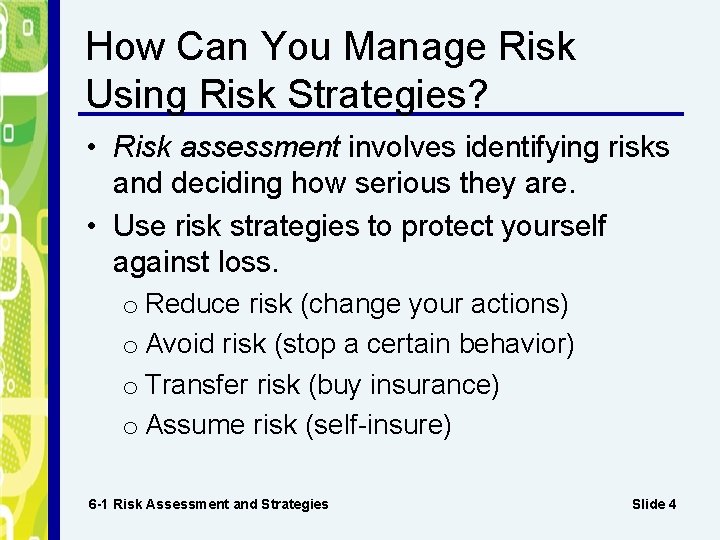 How Can You Manage Risk Using Risk Strategies?

• Risk assessment involves identifying risks and deciding how serious they are.
• Use risk strategies to protect yourself against loss.
o Reduce risk (change your actions)
o Avoid risk (stop a certain behavior)
o Transfer risk (buy insurance)
o Assume risk (self-insure)

6-1 Risk Assessment and Strategies

Slide 4